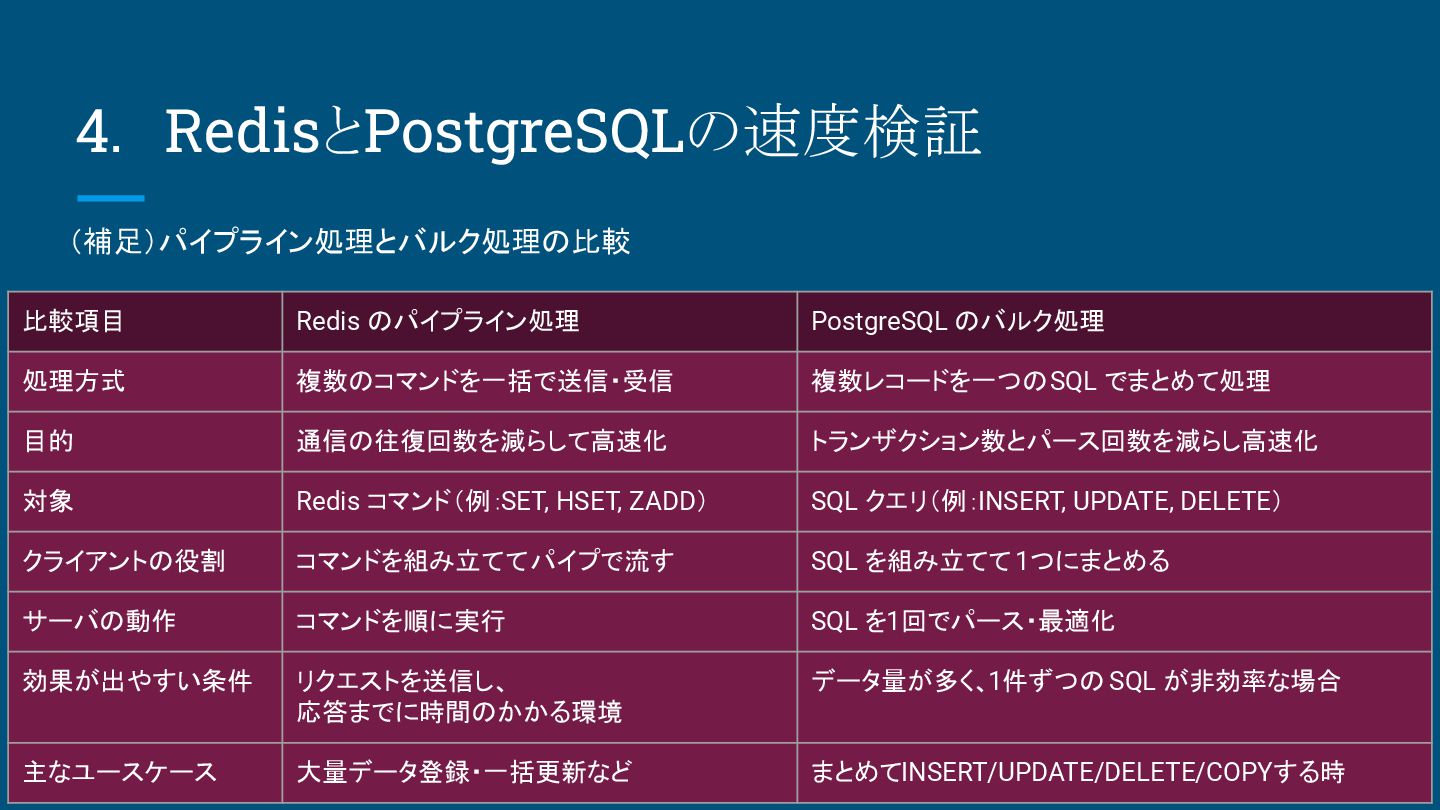 4. RedisとPostgreSQLの速度検証

(補足)パイプライン処理とバルク処理の比較

| 比較項目 | Redis のパイプライン処理 | PostgreSQL のバルク処理 |
|---|---|---|
| 処理方式 | 複数のコマンドを一括で送信・受信 | 複数レコードを一つのSQL でまとめて処理 |
| 目的 | 通信の往復回数を減らして高速化 | トランザクション数とパース回数を減らし高速化 |
| 対象 | Redis コマンド(例:SET, HSET, ZADD) | SQL クエリ(例:INSERT, UPDATE, DELETE) |
| クライアントの役割 | コマンドを組み立ててパイプで流す | SQL を組み立てて1つにまとめる |
| サーバの動作 | コマンドを順に実行 | SQL を1回でパース・最適化 |
| 効果が出やすい条件 | リクエストを送信し、応答までに時間のかかる環境 | データ量が多く、1件ずつの SQL が非効率な場合 |
| 主なユースケース | 大量データ登録・一括更新など | まとめてINSERT/UPDATE/DELETE/COPYする時 |